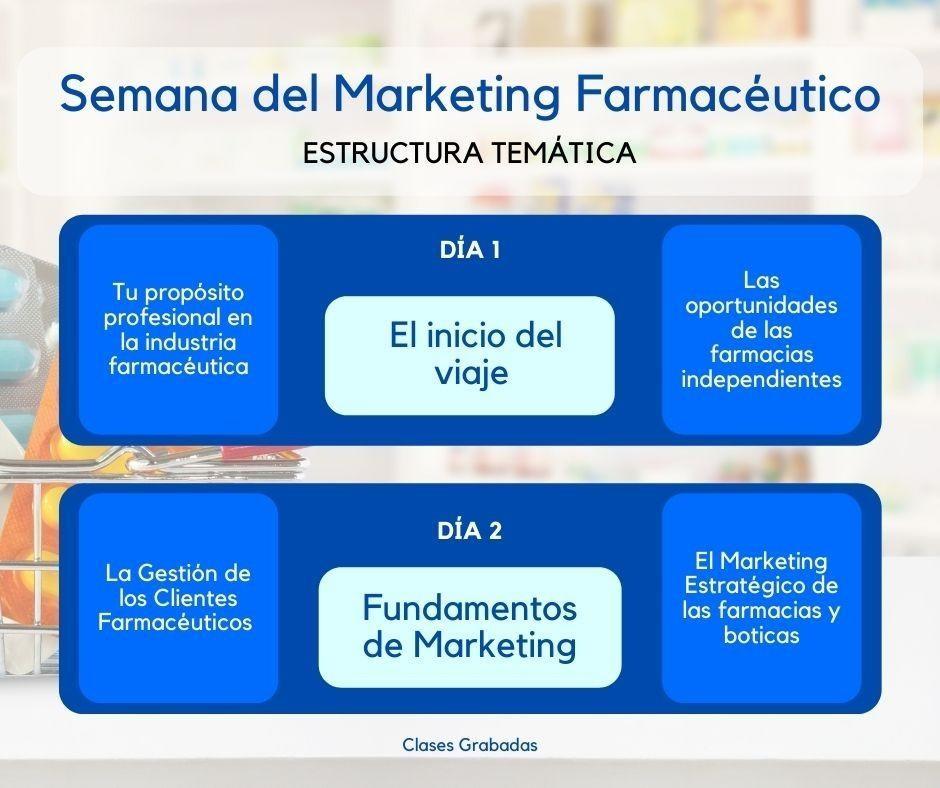 Semana del Marketing Farmacéutico

ESTRUCTURA TEMÁTICA

DÍA 1

Tu propósito profesional en la industria farmacéutica

El inicio del viaje

Las oportunidades de las farmacias independientes

DÍA 2

La Gestión de los Clientes Farmacéuticos

Fundamentos de Marketing

El Marketing Estratégico de las farmacias y boticas

Clases Grabadas